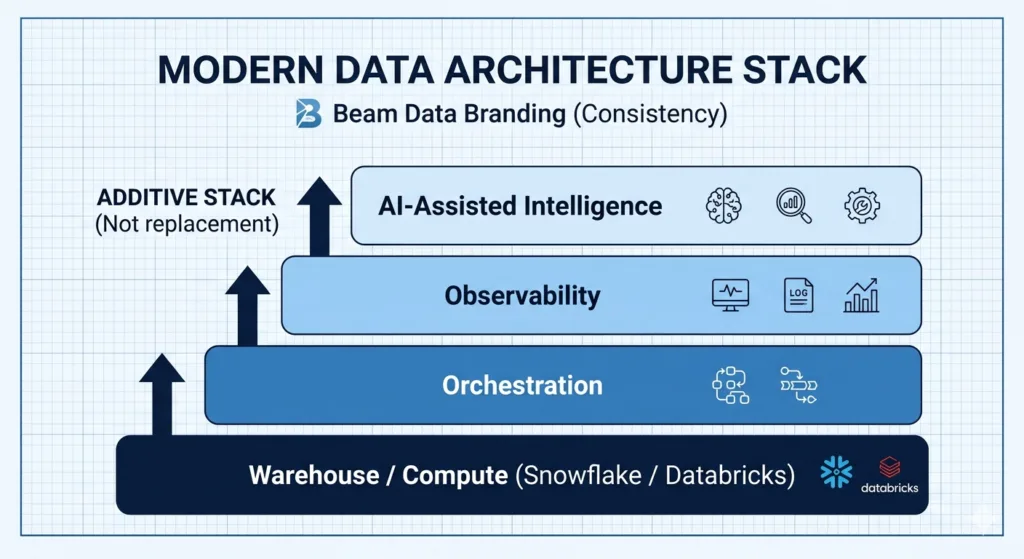 MODERN DATA ARCHITECTURE STACK

Beam Data Branding (Consistency)

ADDITIVE STACK
(Not replacement)

AI-Assisted Intelligence

Observability

LOG

Orchestration

Warehouse / Compute (Snowflake / Databricks)

databricks